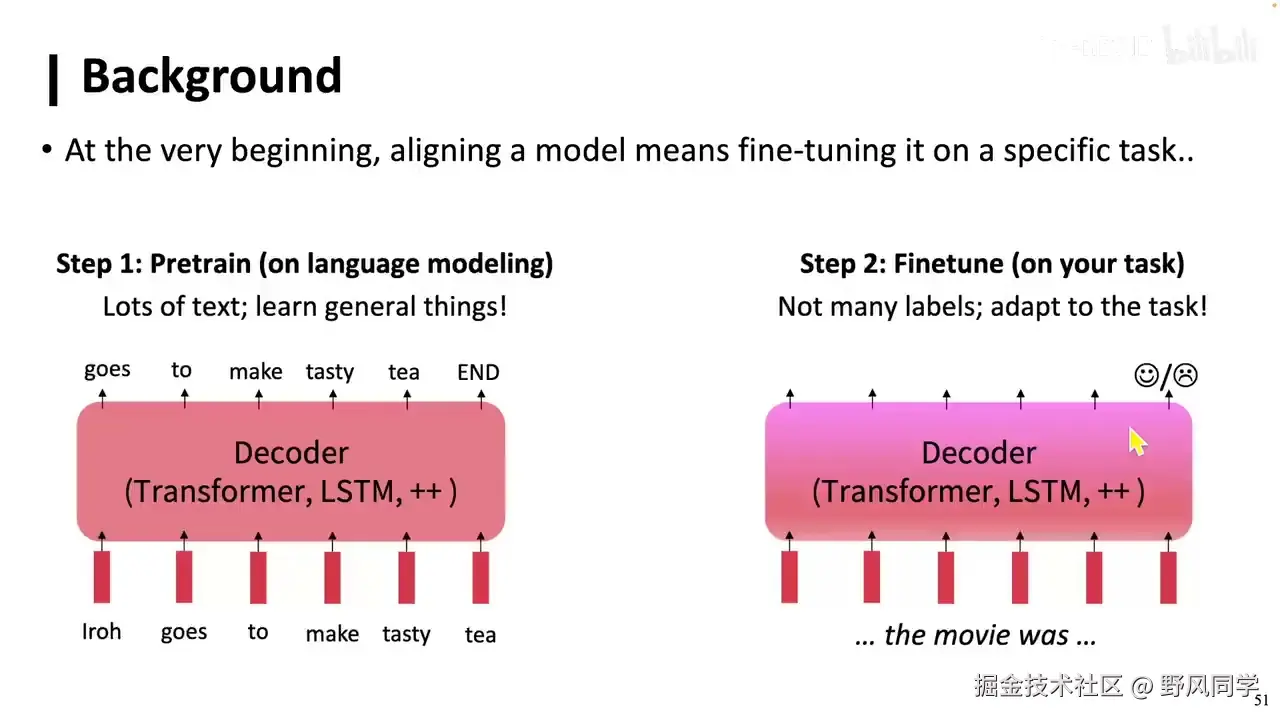 Background

• At the very beginning, aligning a model means fine-tuning it on a specific task..

Step 1: Pretrain (on language modeling)
Lots of text; learn general things!

goes to make tasty tea END

Decoder
(Transformer, LSTM, ++ )

Iroh goes to make tasty tea

Step 2: Finetune (on your task)
Not many labels; adapt to the task!

☺/☹

Decoder
(Transformer, LSTM, ++ )

… the movie was …

掘金技术社区 @ 野风同学

51